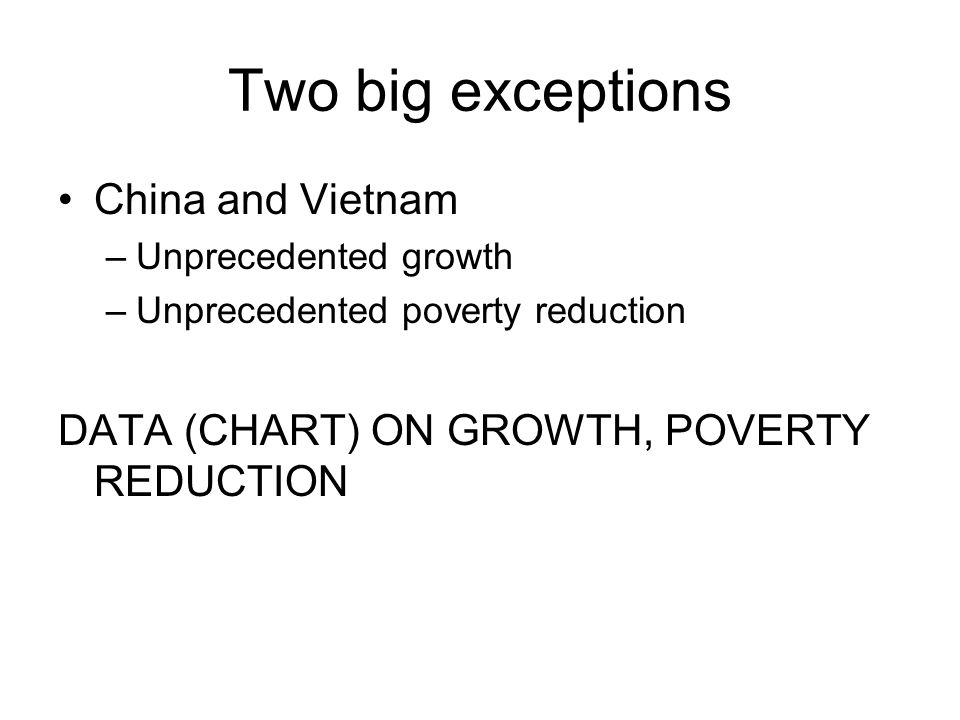 Two big exceptions

• China and Vietnam
– Unprecedented growth
– Unprecedented poverty reduction

DATA (CHART) ON GROWTH, POVERTY REDUCTION